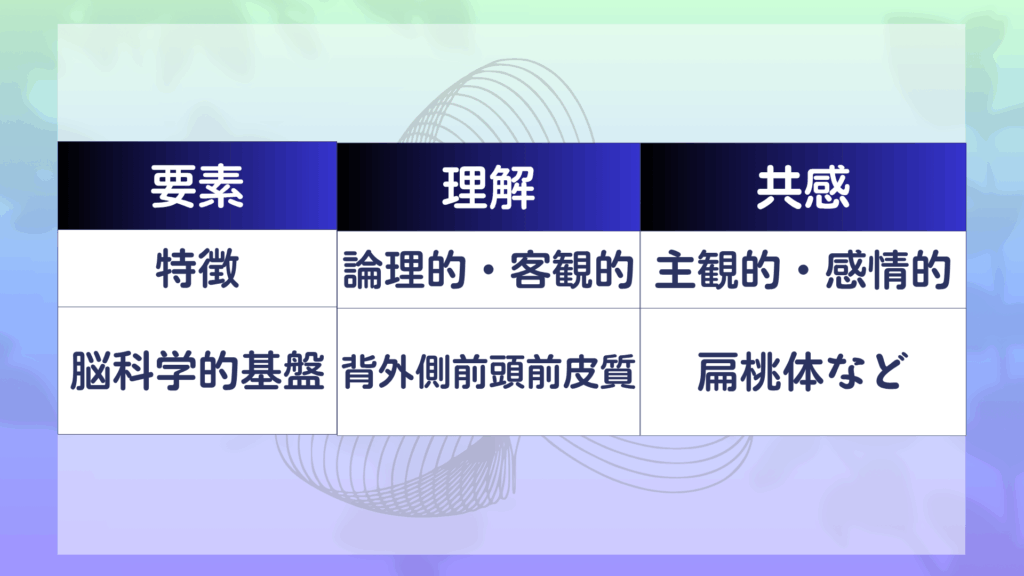 | 要素 | 理解 | 共感 |
|---|---|---|
| 特徴 | 論理的・客観的 | 主観的・感情的 |
| 脳科学的基盤 | 背外側前頭前皮質 | 扁桃体など |